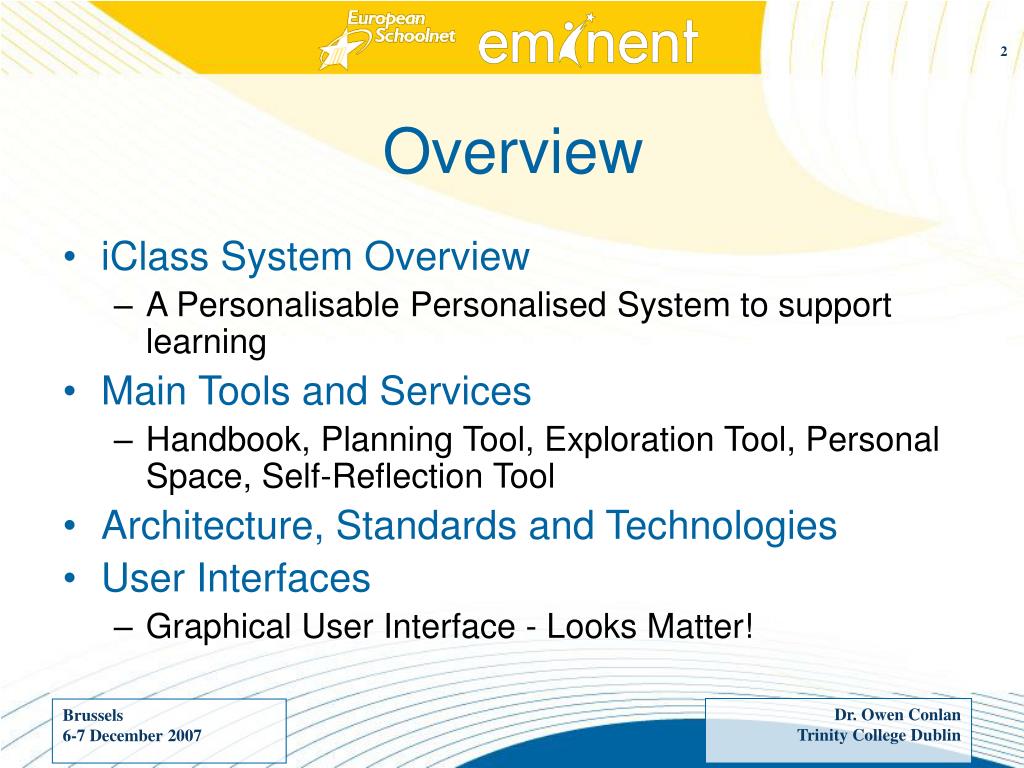 European Schoolnet eminent

2

Overview

• iClass System Overview
– A Personalisable Personalised System to support learning
• Main Tools and Services
– Handbook, Planning Tool, Exploration Tool, Personal Space, Self-Reflection Tool
• Architecture, Standards and Technologies
• User Interfaces
– Graphical User Interface - Looks Matter!

Brussels
6-7 December 2007

Dr. Owen Conlan
Trinity College Dublin